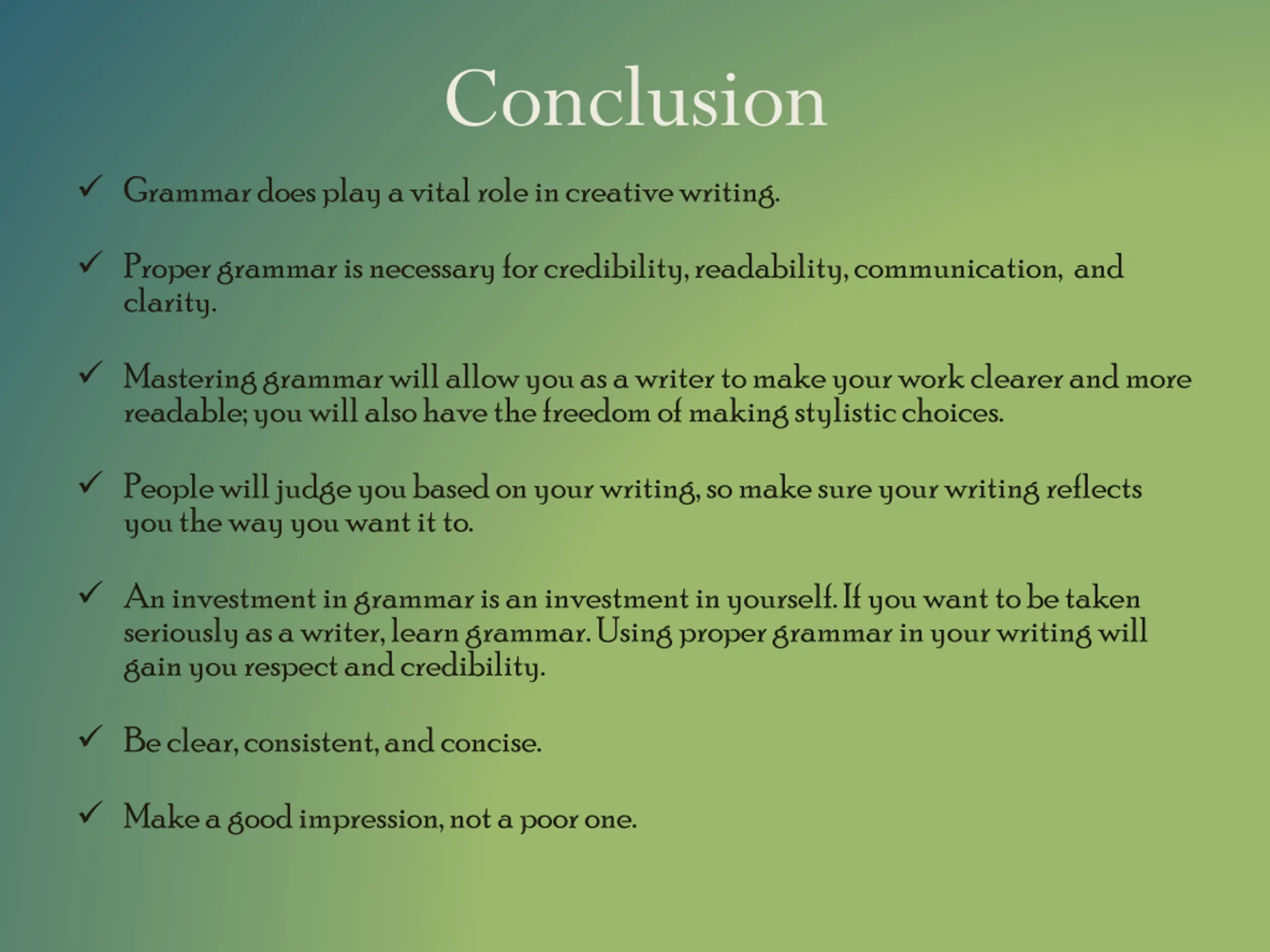 Conclusion

✓ Grammar does play a vital role in creative writing.

✓ Proper grammar is necessary for credibility, readability, communication, and clarity.

✓ Mastering grammar will allow you as a writer to make your work clearer and more readable; you will also have the freedom of making stylistic choices.

✓ People will judge you based on your writing, so make sure your writing reflects you the way you want it to.

✓ An investment in grammar is an investment in yourself. If you want to be taken seriously as a writer, learn grammar. Using proper grammar in your writing will gain you respect and credibility.

✓ Be clear, consistent, and concise.

✓ Make a good impression, not a poor one.